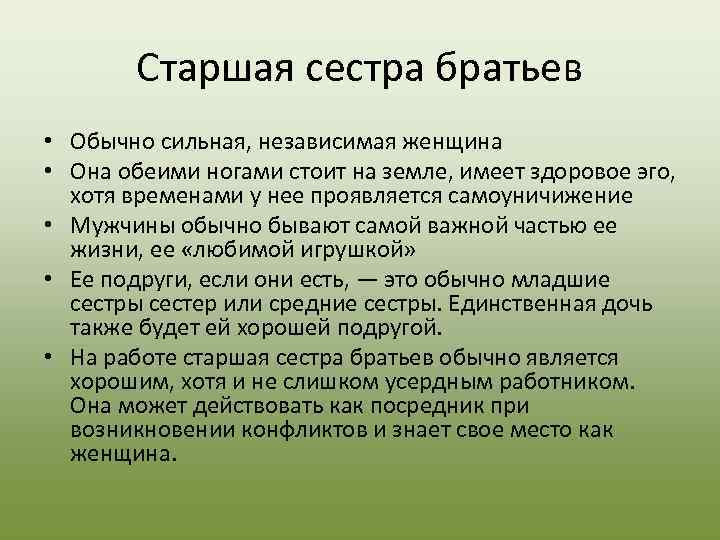 Старшая сестра братьев

• Обычно сильная, независимая женщина
• Она обеими ногами стоит на земле, имеет здоровое эго, хотя временами у нее проявляется самоуничижение
• Мужчины обычно бывают самой важной частью ее жизни, ее «любимой игрушкой»
• Ее подруги, если они есть, — это обычно младшие сестры сестер или средние сестры. Единственная дочь также будет ей хорошей подругой.
• На работе старшая сестра братьев обычно является хорошим, хотя и не слишком усердным работником. Она может действовать как посредник при возникновении конфликтов и знает свое место как женщина.